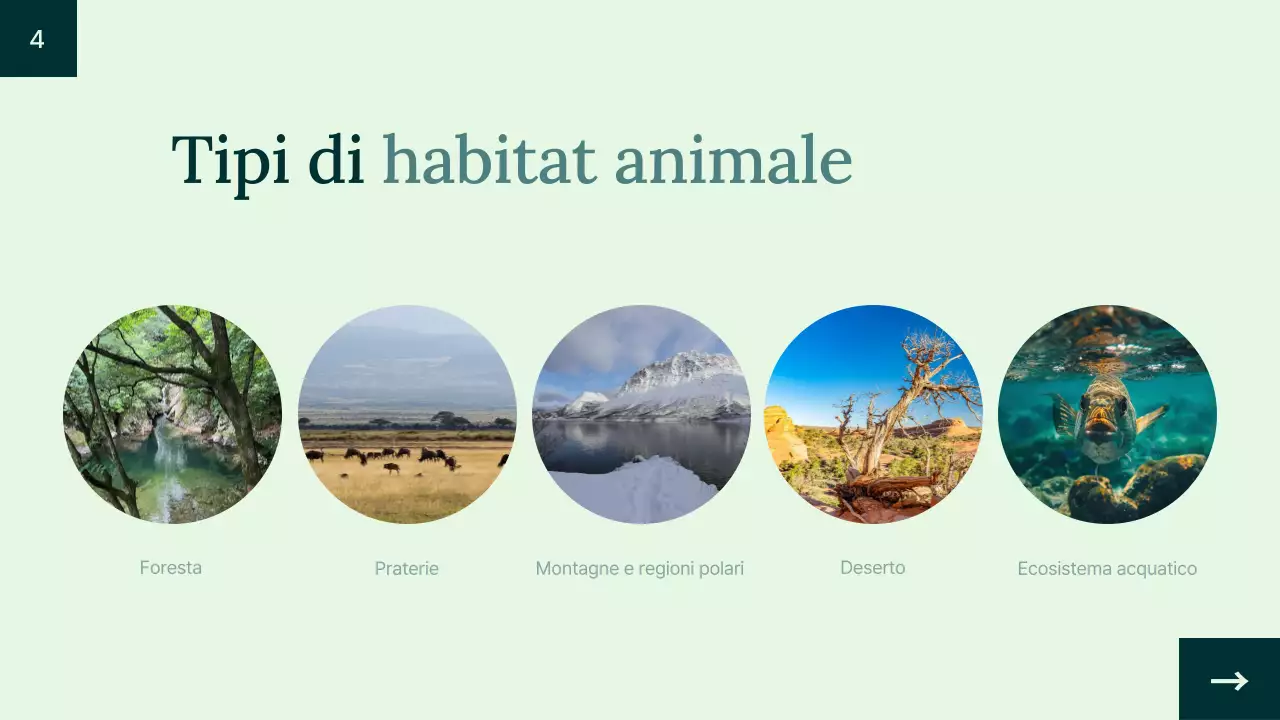 4

Tipi di habitat animale

Foresta

Praterie

Montagne e regioni polari

Deserto

Ecosistema acquatico

→